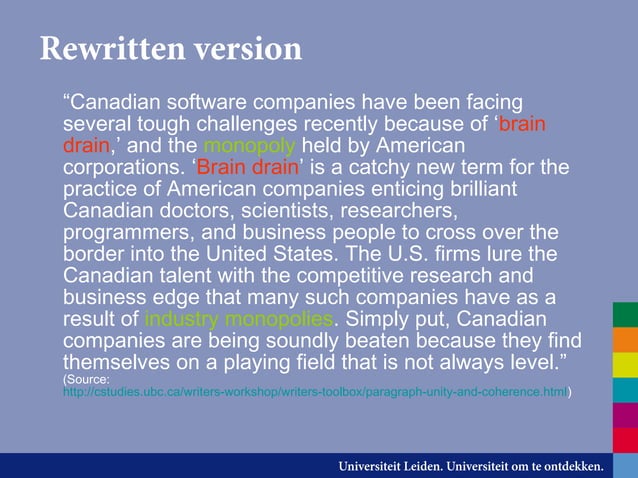 Rewritten version

“Canadian software companies have been facing several tough challenges recently because of ‘brain drain,’ and the monopoly held by American corporations. ‘Brain drain’ is a catchy new term for the practice of American companies enticing brilliant Canadian doctors, scientists, researchers, programmers, and business people to cross over the border into the United States. The U.S. firms lure the Canadian talent with the competitive research and business edge that many such companies have as a result of industry monopolies. Simply put, Canadian companies are being soundly beaten because they find themselves on a playing field that is not always level.” (Source: http://cstudies.ubc.ca/writers-workshop/writers-toolbox/paragraph-unity-and-coherence.html)

Universiteit Leiden. Universiteit om te ontdekken.